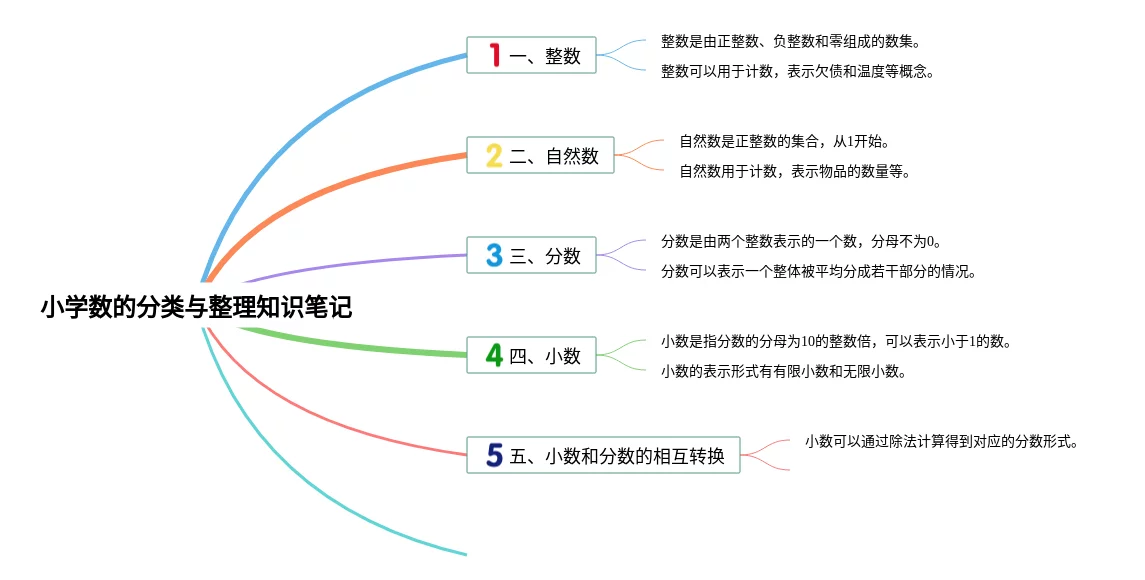 小学数的分类与整理知识笔记

1 一、整数
整数是由正整数、负整数和零组成的数集。
整数可以用于计数，表示欠债和温度等概念。

2 二、自然数
自然数是正整数的集合，从1开始。
自然数用于计数，表示物品的数量等。

3 三、分数
分数是由两个整数表示的一个数，分母不为0。
分数可以表示一个整体被平均分成若干部分的情况。

4 四、小数
小数是指分数的分母为10的整数倍，可以表示小于1的数。
小数的表示形式有有限小数和无限小数。

5 五、小数和分数的相互转换
小数可以通过除法计算得到对应的分数形式。